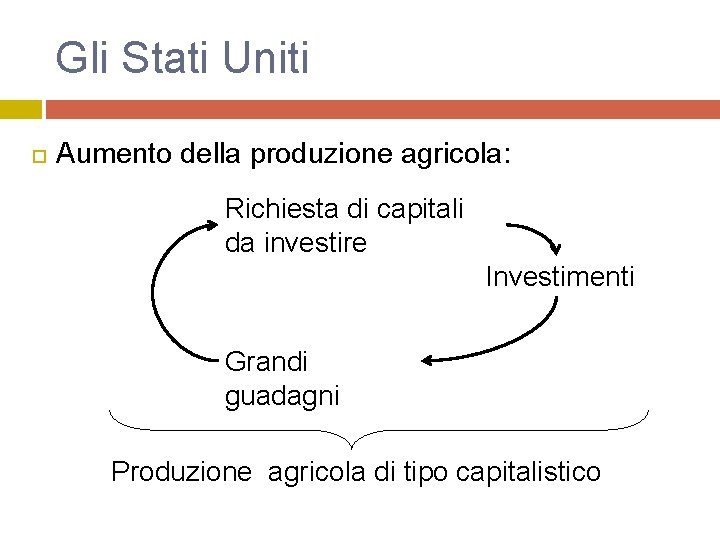 Gli Stati Uniti

Aumento della produzione agricola:

Richiesta di capitali da investire

Investimenti

Grandi guadagni

Produzione  agricola di tipo capitalistico